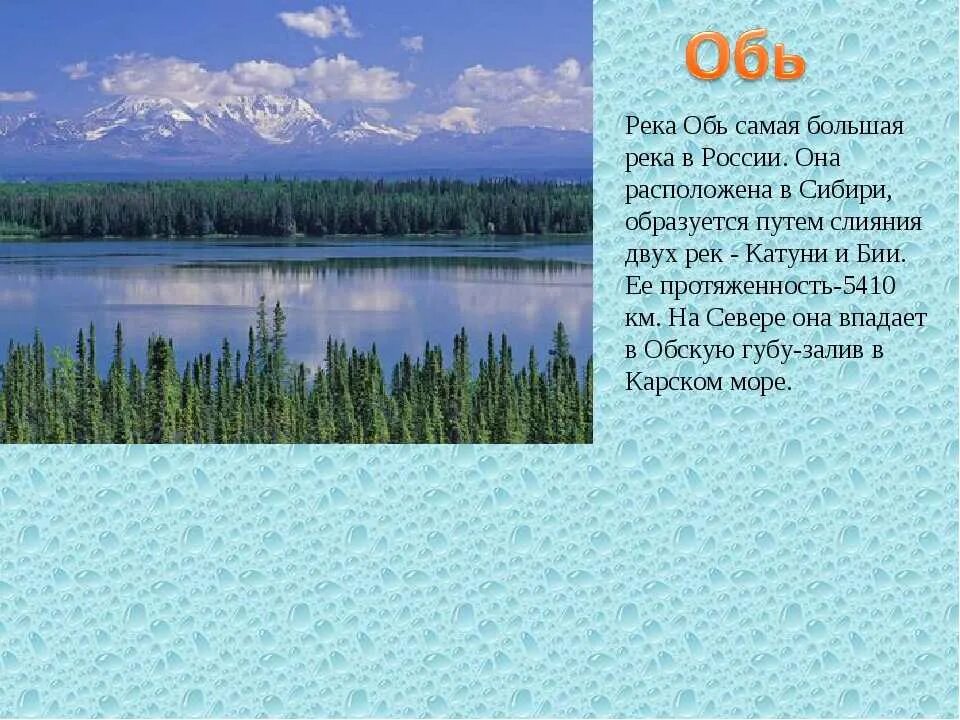 Обь

Река Обь самая большая река в России. Она расположена в Сибири, образуется путем слияния двух рек - Катуни и Бии. Ее протяженность-5410 км. На Севере она впадает в Обскую губу-залив в Карском море.